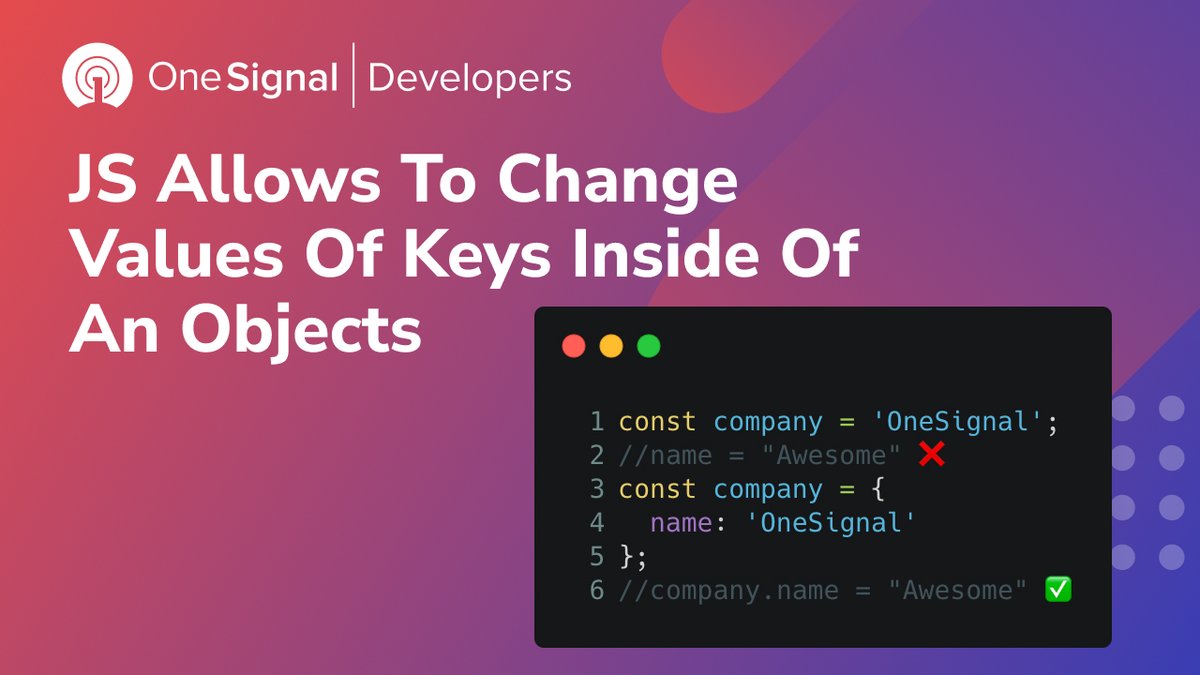 OneSignal | Developers

JS Allows To Change Values Of Keys Inside Of An Objects

1 const company = 'OneSignal';
2 //name = "Awesome" ❌
3 const company = {
4 name: 'OneSignal'
5 };
6 //company.name = "Awesome" ✅